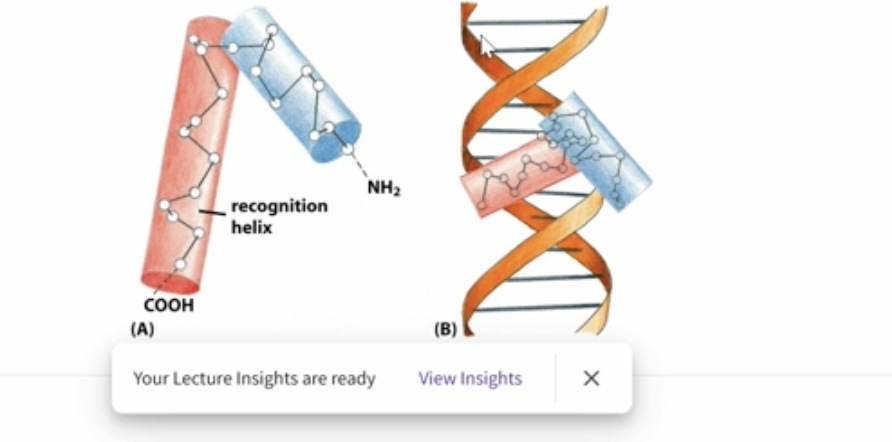 $NH_2$

recognition helix

COOH

(A)

(B)

Your Lecture Insights are ready

View Insights

×